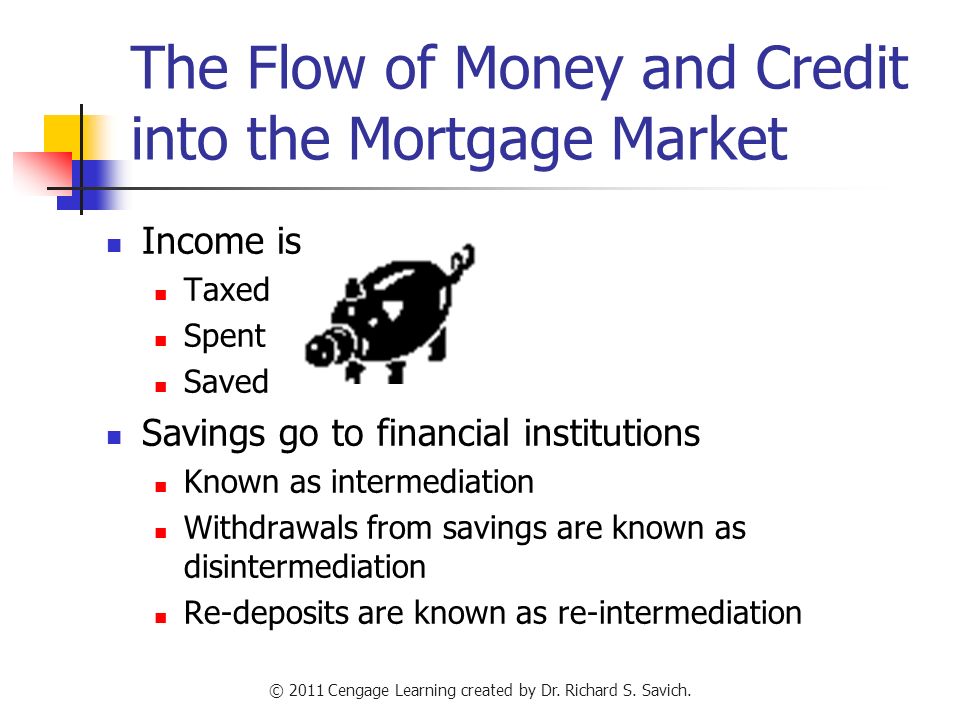 The Flow of Money and Credit into the Mortgage Market

- Income is
  - Taxed
  - Spent
  - Saved
- Savings go to financial institutions
  - Known as intermediation
  - Withdrawals from savings are known as disintermediation
  - Re-deposits are known as re-intermediation

© 2011 Cengage Learning created by Dr. Richard S. Savich.